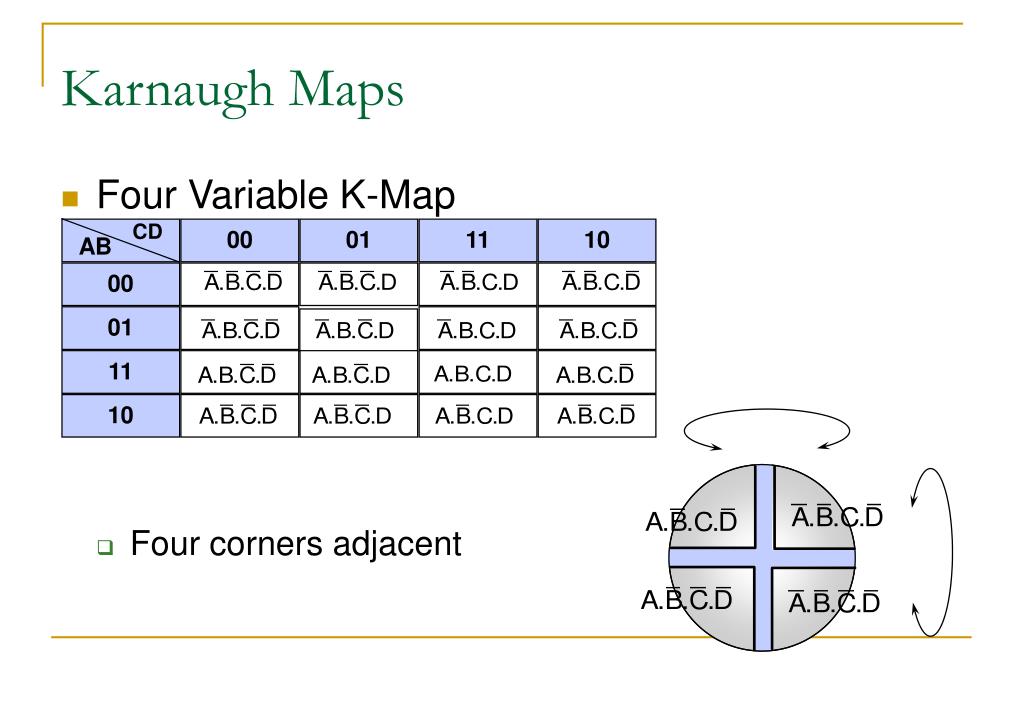 Karnaugh Maps

Four Variable K-Map

| AB \ CD | 00 | 01 | 11 | 10 |
|---|---|---|---|---|
| 00 | $\overline{A}.\overline{B}.\overline{C}.\overline{D}$ | $\overline{A}.\overline{B}.\overline{C}.D$ | $\overline{A}.\overline{B}.C.D$ | $\overline{A}.\overline{B}.C.\overline{D}$ |
| 01 | $\overline{A}.B.\overline{C}.\overline{D}$ | $\overline{A}.B.\overline{C}.D$ | $\overline{A}.B.C.D$ | $\overline{A}.B.C.\overline{D}$ |
| 11 | $A.B.\overline{C}.\overline{D}$ | $A.B.\overline{C}.D$ | $A.B.C.D$ | $A.B.C.\overline{D}$ |
| 10 | $A.\overline{B}.\overline{C}.\overline{D}$ | $A.\overline{B}.\overline{C}.D$ | $A.\overline{B}.C.D$ | $A.\overline{B}.C.\overline{D}$ |

Four corners adjacent

$A.\overline{B}.C.\overline{D}$
$\overline{A}.\overline{B}.C.\overline{D}$
$A.\overline{B}.\overline{C}.\overline{D}$
$\overline{A}.\overline{B}.\overline{C}.\overline{D}$